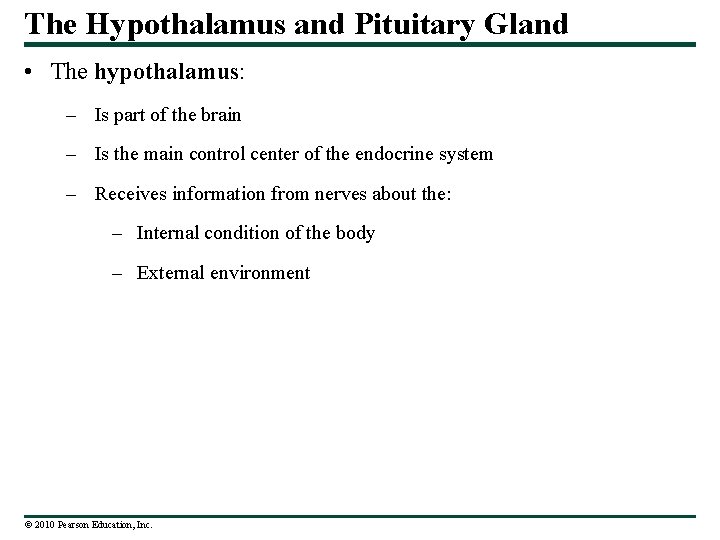 The Hypothalamus and Pituitary Gland

• The hypothalamus:

– Is part of the brain

– Is the main control center of the endocrine system

– Receives information from nerves about the:

– Internal condition of the body

– External environment

© 2010 Pearson Education, Inc.